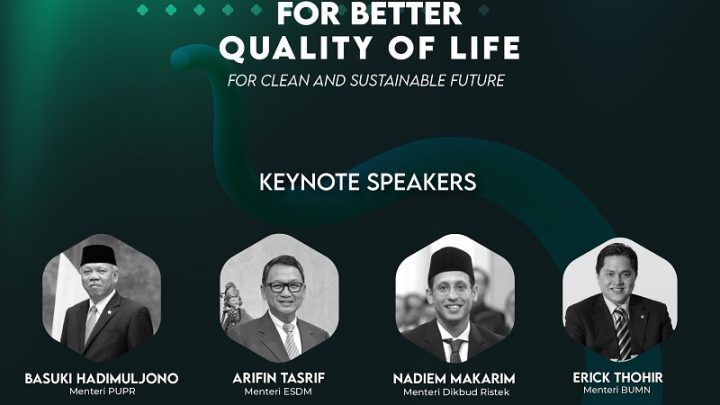 FOR BETTER QUALITY OF LIFE

FOR CLEAN AND SUSTAINABLE FUTURE

KEYNOTE SPEAKERS

BASUKI HADIMULJONO
Menteri PUPR

ARIFIN TASRIF
Menteri ESDM

NADIEM MAKARIM
Menteri Dikbud Ristek

ERICK THOHIR
Menteri BUMN